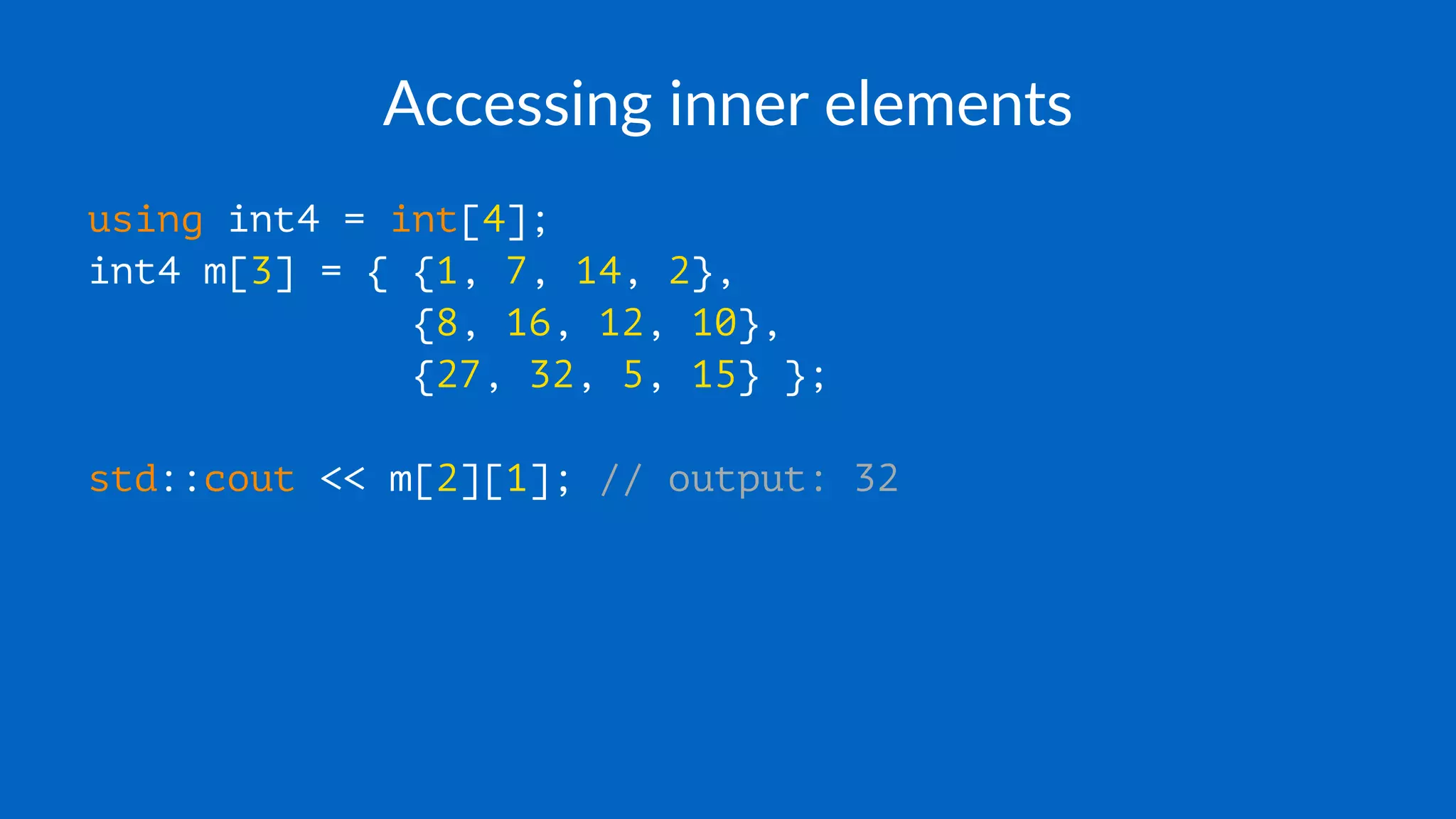 Accessing inner elements

using int4 = int[4];
int4 m[3] = { {1, 7, 14, 2},
              {8, 16, 12, 10},
              {27, 32, 5, 15} };

std::cout << m[2][1]; // output: 32